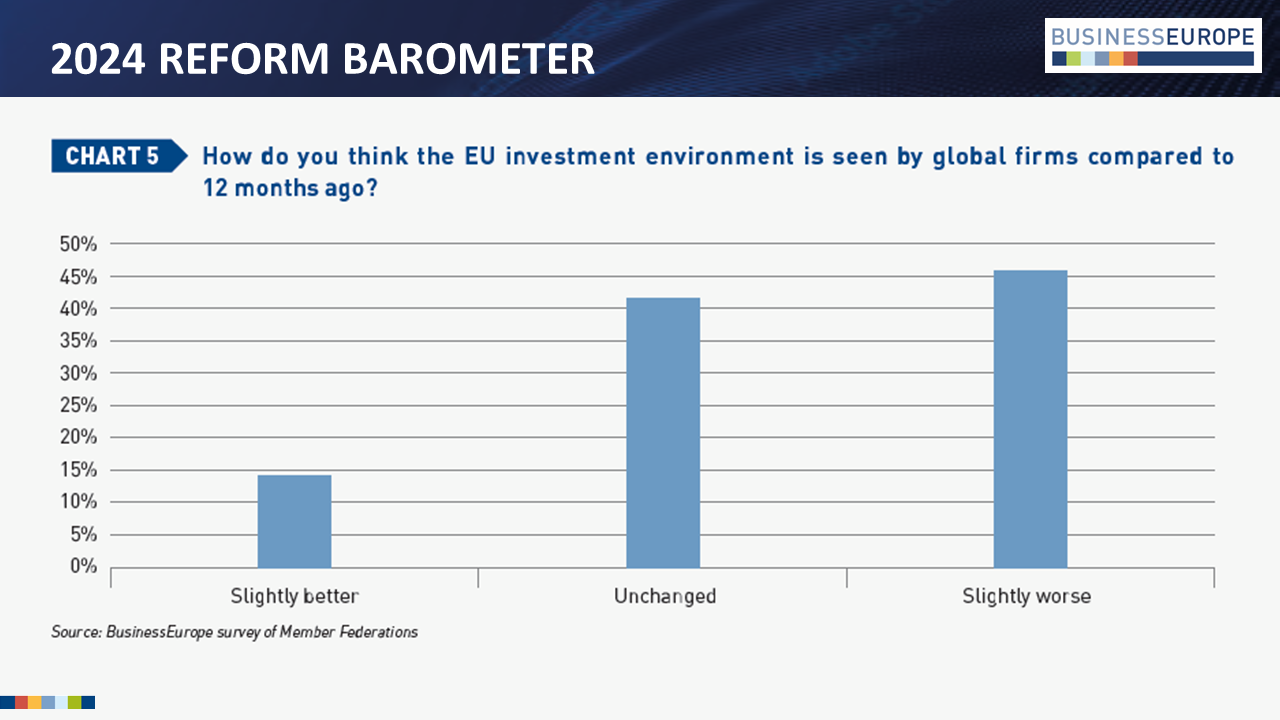 2024 REFORM BAROMETER

BUSINESSEUROPE

CHART 5 How do you think the EU investment environment is seen by global firms compared to 12 months ago?

50%
45%
40%
35%
30%
25%
20%
15%
10%
5%
0%

Slightly better
Unchanged
Slightly worse

Source: BusinessEurope survey of Member Federations